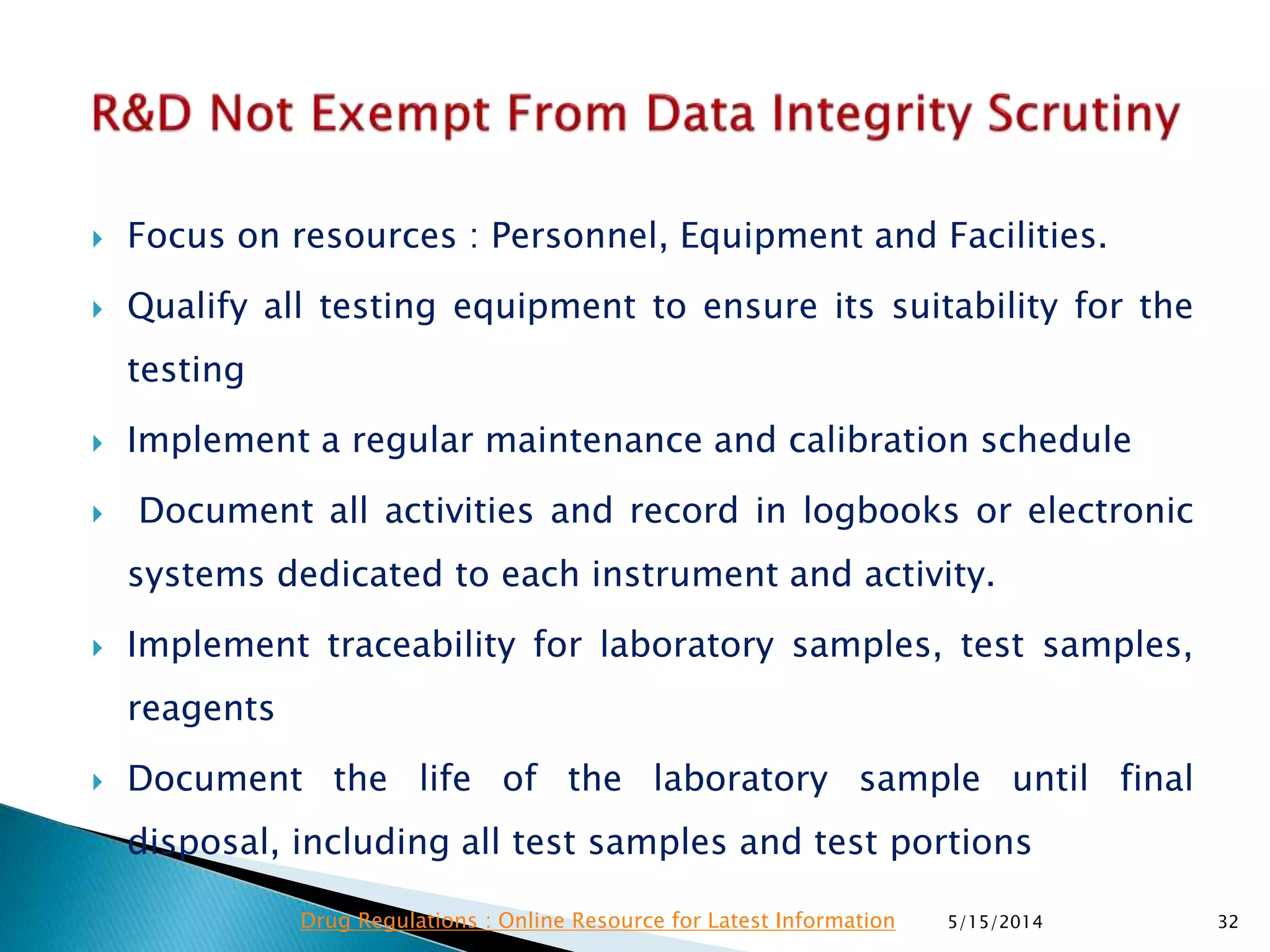 R&D Not Exempt From Data Integrity Scrutiny

Focus on resources : Personnel, Equipment and Facilities.

Qualify all testing equipment to ensure its suitability for the testing

Implement a regular maintenance and calibration schedule

Document all activities and record in logbooks or electronic systems dedicated to each instrument and activity.

Implement traceability for laboratory samples, test samples, reagents

Document the life of the laboratory sample until final disposal, including all test samples and test portions

Drug Regulations : Online Resource for Latest Information 5/15/2014 32